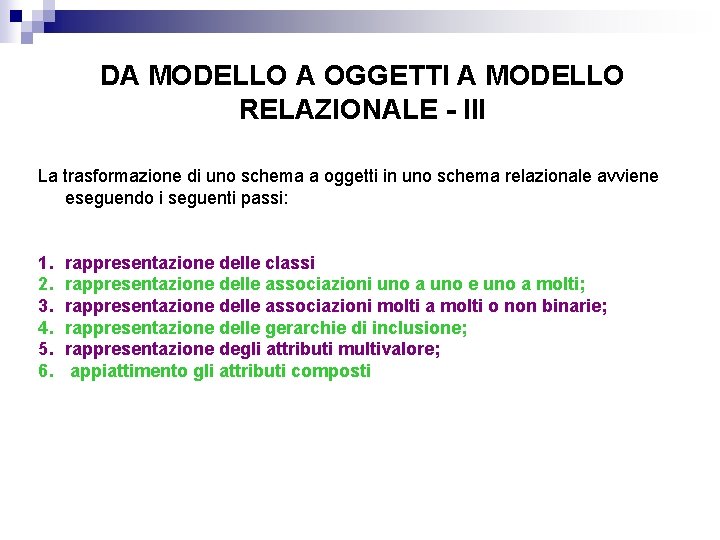 DA MODELLO A OGGETTI A MODELLO RELAZIONALE - III

La trasformazione di uno schema a oggetti in uno schema relazionale avviene eseguendo i seguenti passi:

1. rappresentazione delle classi
2. rappresentazione delle associazioni uno a uno e uno a molti;
3. rappresentazione delle associazioni molti a molti o non binarie;
4. rappresentazione delle gerarchie di inclusione;
5. rappresentazione degli attributi multivalore;
6. appiattimento gli attributi composti